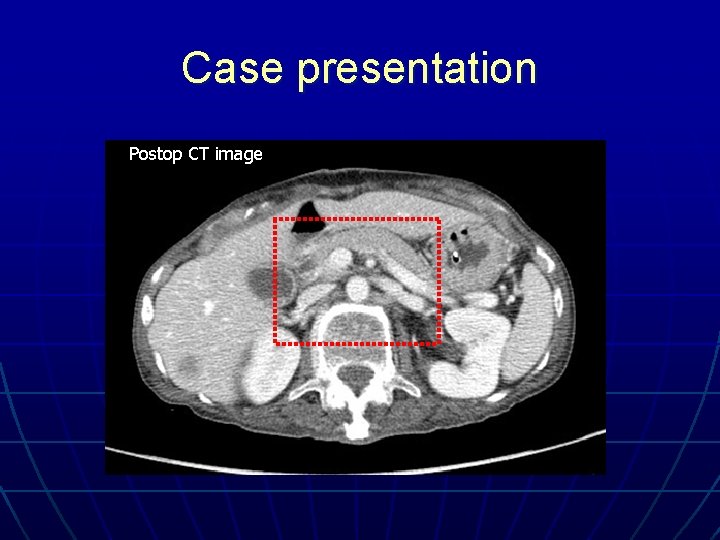 Case presentation

Postop CT image